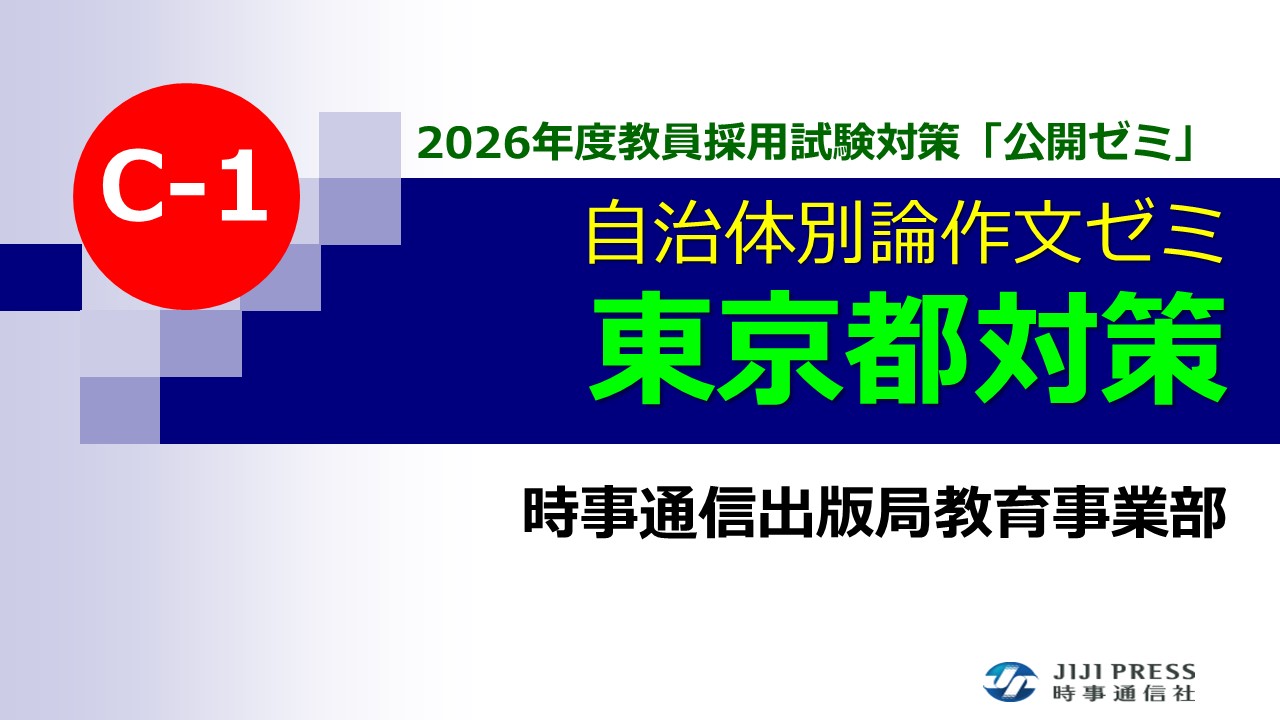 C-1

2026年度教員採用試験対策「公開ゼミ」

自治体別論作文ゼミ

東京都対策

時事通信出版局教育事業部

JIJI PRESS
時事通信社